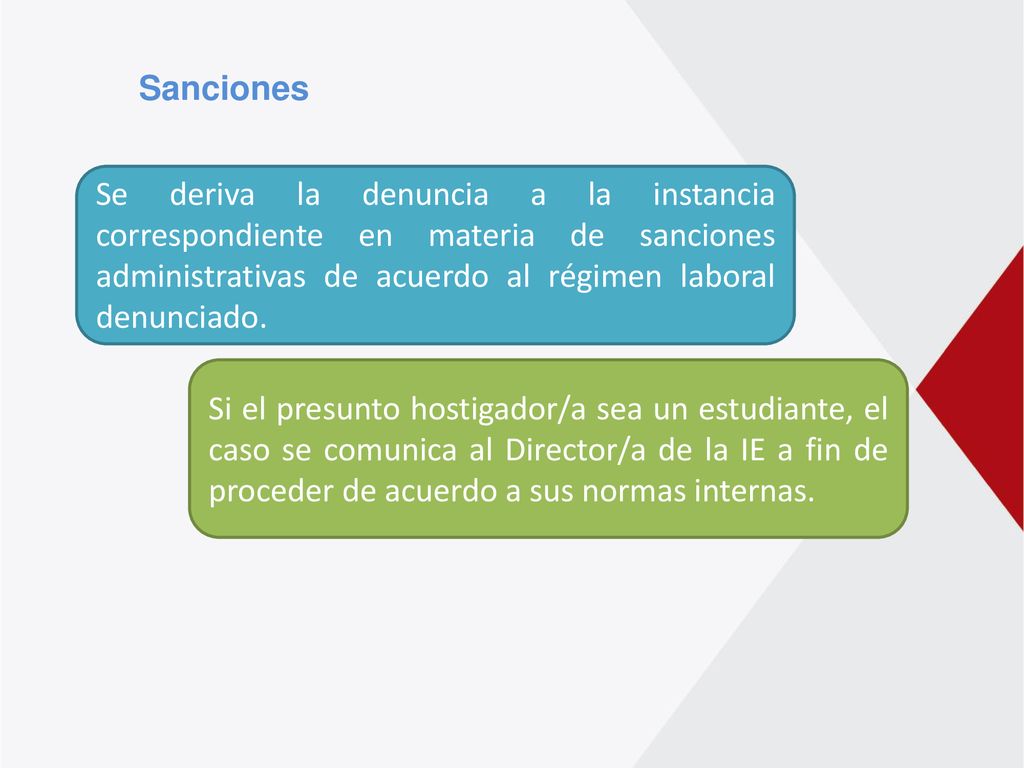 Sanciones

Se deriva la denuncia a la instancia correspondiente en materia de sanciones administrativas de acuerdo al régimen laboral denunciado.

Si el presunto hostigador/a sea un estudiante, el caso se comunica al Director/a de la IE a fin de proceder de acuerdo a sus normas internas.